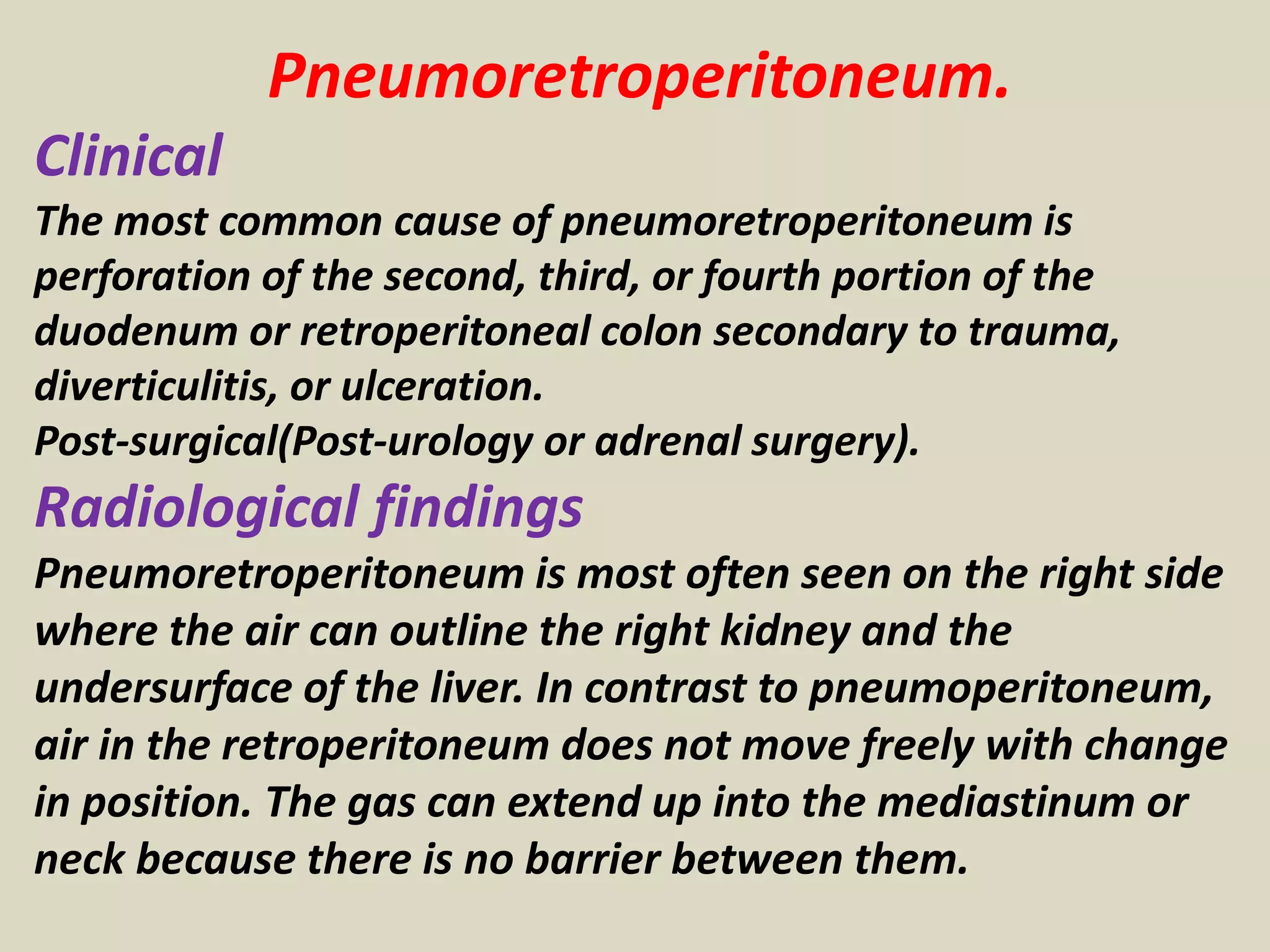 Pneumoretroperitoneum.

Clinical

The most common cause of pneumoretroperitoneum is perforation of the second, third, or fourth portion of the duodenum or retroperitoneal colon secondary to trauma, diverticulitis, or ulceration.
Post-surgical(Post-urology or adrenal surgery).

Radiological findings

Pneumoretroperitoneum is most often seen on the right side where the air can outline the right kidney and the undersurface of the liver. In contrast to pneumoperitoneum, air in the retroperitoneum does not move freely with change in position. The gas can extend up into the mediastinum or neck because there is no barrier between them.